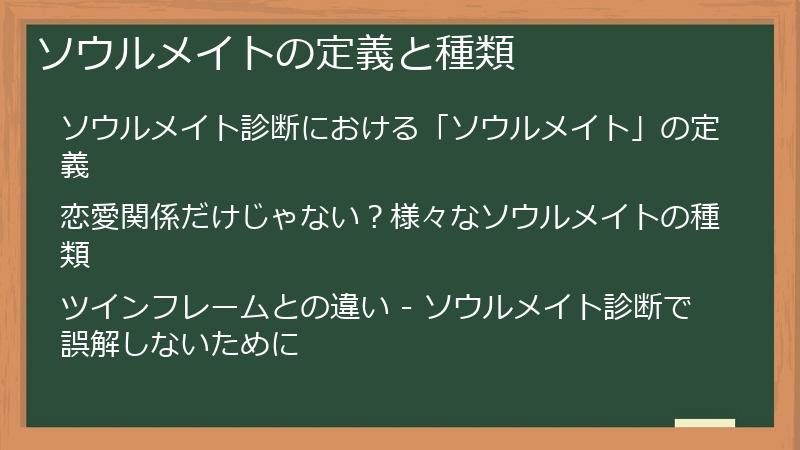 ソウルメイトの定義と種類

ソウルメイト診断における「ソウルメイト」の定義

恋愛関係だけじゃない？様々なソウルメイトの種類

ツインフレームとの違い - ソウルメイト診断で誤解しないために